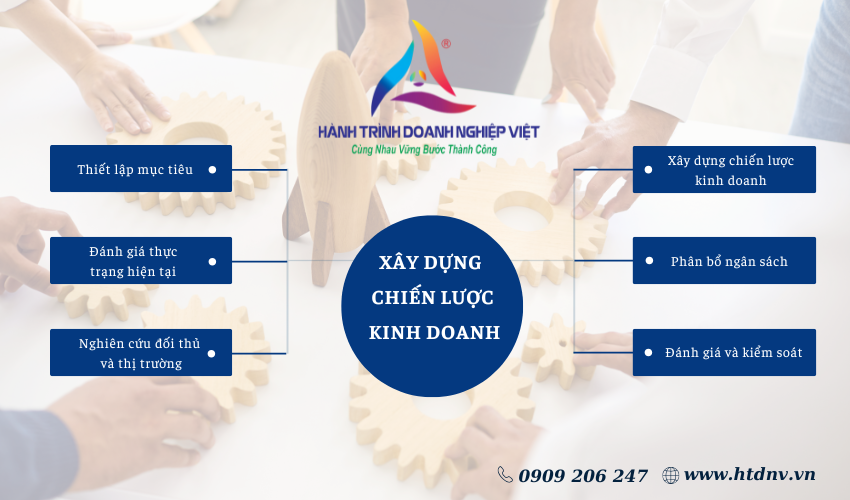 ®
HÀNH TRÌNH DOANH NGHIỆP VIỆT
Cùng Nhau Vững Bước Thành Công

Thiết lập mục tiêu

Đánh giá thực trạng hiện tại

Nghiên cứu đối thủ và thị trường

XÂY DỰNG CHIẾN LƯỢC KINH DOANH

Xây dựng chiến lược kinh doanh

Phân bổ ngân sách

Đánh giá và kiểm soát

0909 206 247
www.htdnv.vn